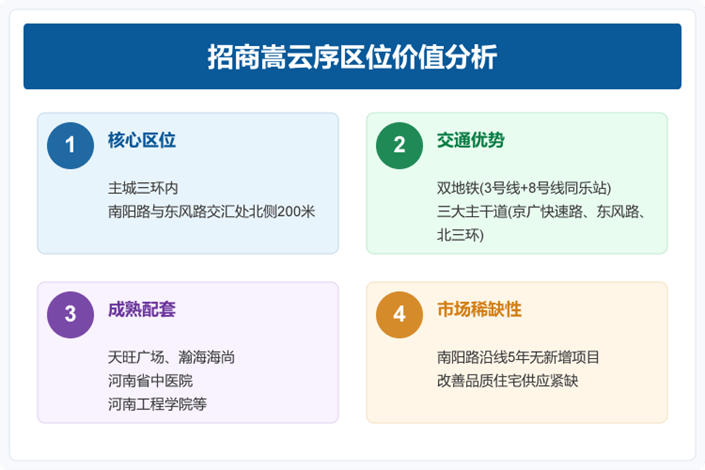 招商嵩云序区位价值分析

1
核心区位
主城三环内
南阳路与东风路交汇处北侧200米

2
交通优势
双地铁(3号线+8号线同乐站)
三大主干道(京广快速路、东风路、北三环)

3
成熟配套
天旺广场、瀚海海尚
河南省中医院
河南工程学院等

4
市场稀缺性
南阳路沿线5年无新增项目
改善品质住宅供应紧缺